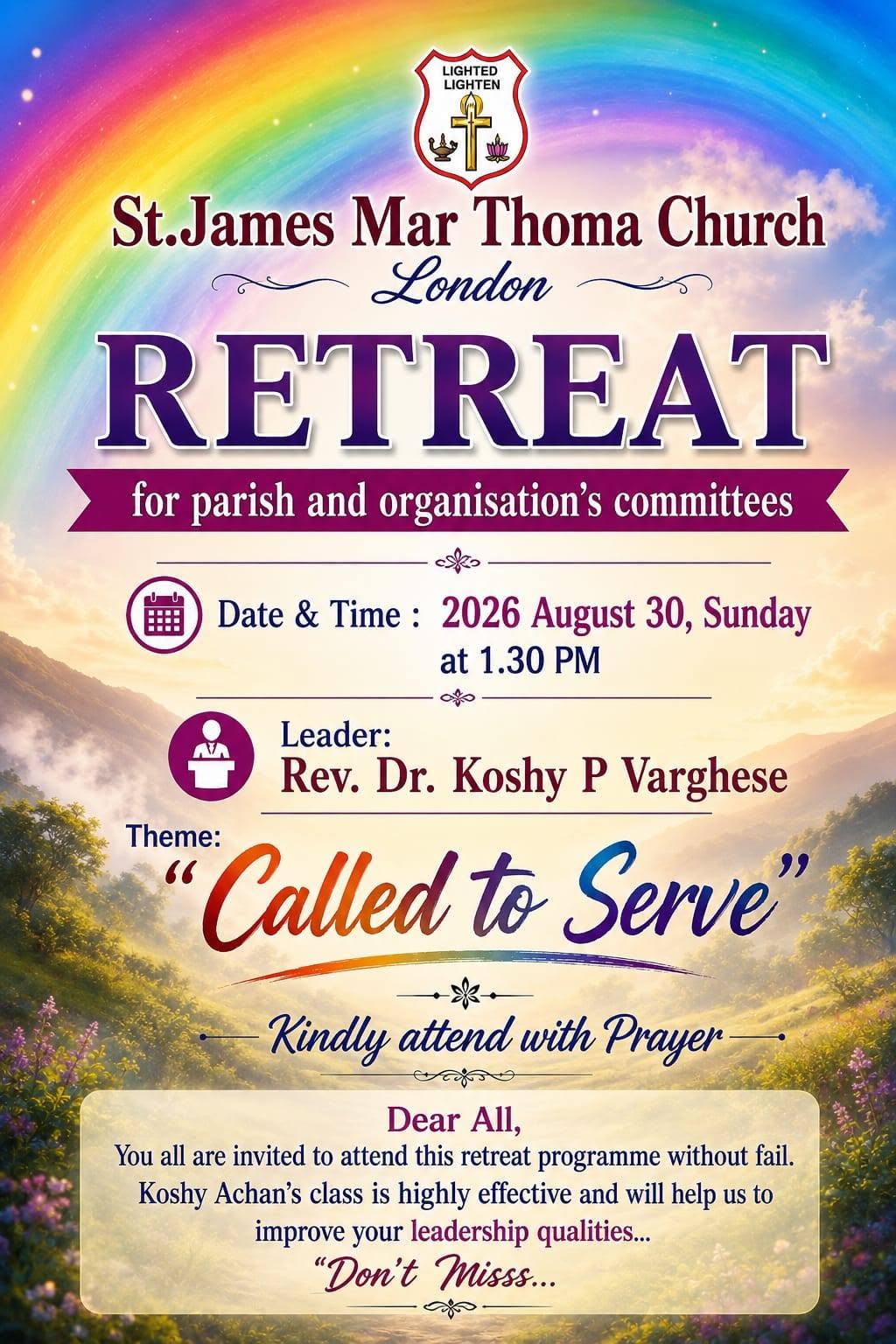 LIGHTED LIGHTEN

St.James Mar Thoma Church

London

RETREAT

for parish and organisation's committees

Date & Time : 2026 August 30, Sunday at 1.30 PM

Leader:
Rev. Dr. Koshy P Varghese

Theme:
"Called to Serve"

Kindly attend with Prayer

Dear All,
You all are invited to attend this retreat programme without fail. Koshy Achan's class is highly effective and will help us to improve your leadership qualities...
"Don't Misss...